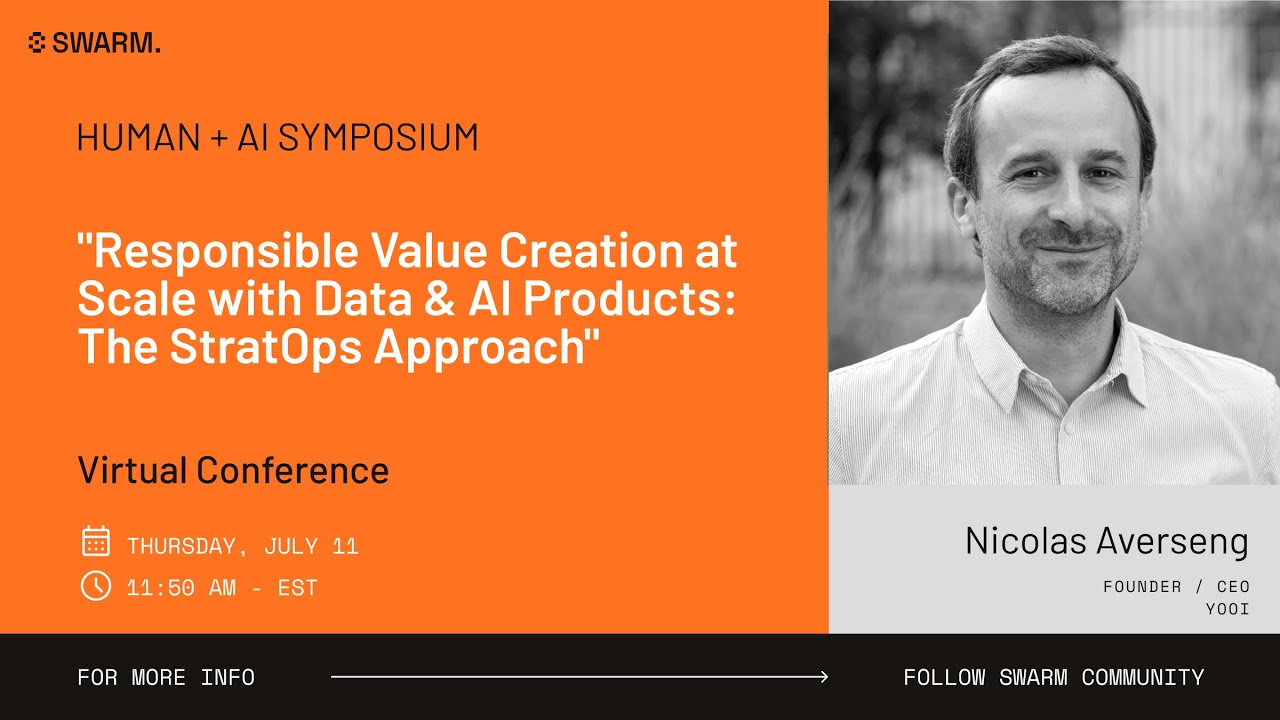 SWARM.

HUMAN + AI SYMPOSIUM

"Responsible Value Creation at Scale with Data & AI Products: The StratOps Approach"

Virtual Conference

THURSDAY, JULY 11

11:50 AM - EST

Nicolas Averseng

FOUNDER / CEO
YOOI

FOR MORE INFO

FOLLOW SWARM COMMUNITY